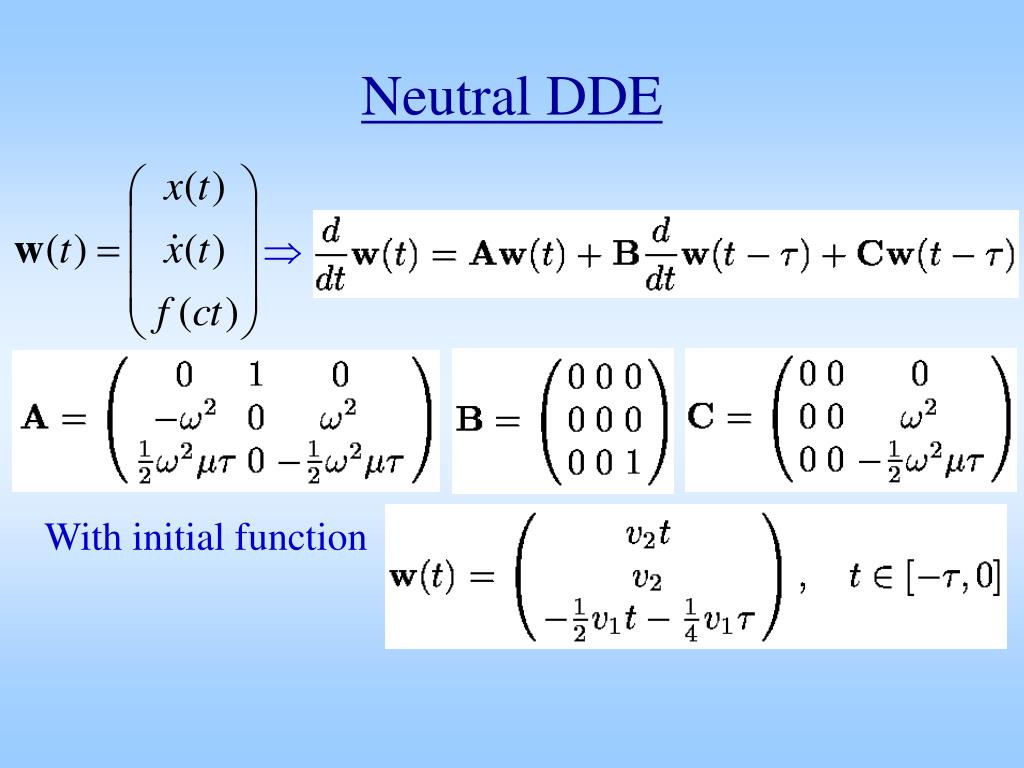 Neutral DDE

$\mathbf{w}(t) = \begin{pmatrix} x(t) \\ \dot{x}(t) \\ f(ct) \end{pmatrix} \Rightarrow \frac{d}{dt}\mathbf{w}(t) = \mathbf{A}\mathbf{w}(t) + \mathbf{B}\frac{d}{dt}\mathbf{w}(t-\tau) + \mathbf{C}\mathbf{w}(t-\tau)$

$\mathbf{A} = \begin{pmatrix} 0 & 1 & 0 \\ -\omega^2 & 0 & \omega^2 \\ \frac{1}{2}\omega^2\mu\tau & 0 & -\frac{1}{2}\omega^2\mu\tau \end{pmatrix}$ $\mathbf{B} = \begin{pmatrix} 0 & 0 & 0 \\ 0 & 0 & 0 \\ 0 & 0 & 1 \end{pmatrix}$ $\mathbf{C} = \begin{pmatrix} 0 & 0 & 0 \\ 0 & 0 & \omega^2 \\ 0 & 0 & -\frac{1}{2}\omega^2\mu\tau \end{pmatrix}$

With initial function $\mathbf{w}(t) = \begin{pmatrix} v_2 t \\ v_2 \\ -\frac{1}{2}v_1 t - \frac{1}{4}v_1\tau \end{pmatrix}, \quad t \in [-\tau, 0]$